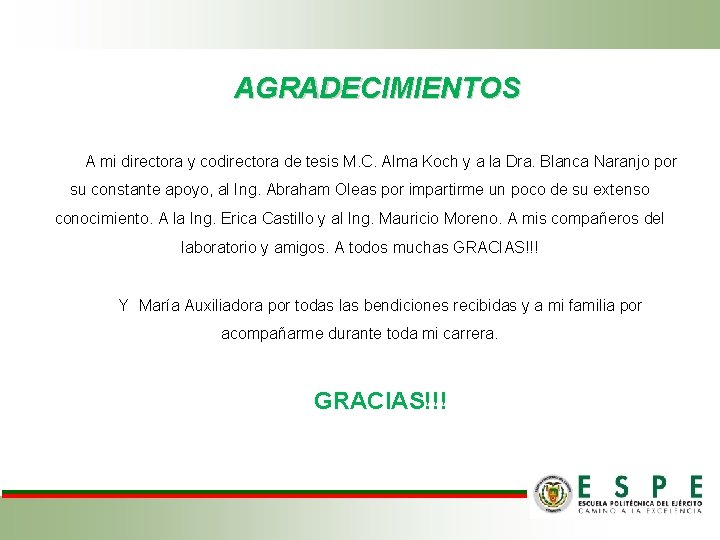 AGRADECIMIENTOS

A mi directora y codirectora de tesis M.C. Alma Koch y a la Dra. Blanca Naranjo por su constante apoyo, al Ing. Abraham Oleas por impartirme un poco de su extenso conocimiento. A la Ing. Erica Castillo y al Ing. Mauricio Moreno. A mis compañeros del laboratorio y amigos. A todos muchas GRACIAS!!!

Y María Auxiliadora por todas las bendiciones recibidas y a mi familia por acompañarme durante toda mi carrera.

GRACIAS!!!

ESPE
ESCUELA POLITÉCNICA DEL EJÉRCITO
CAMINO A LA EXCELENCIA